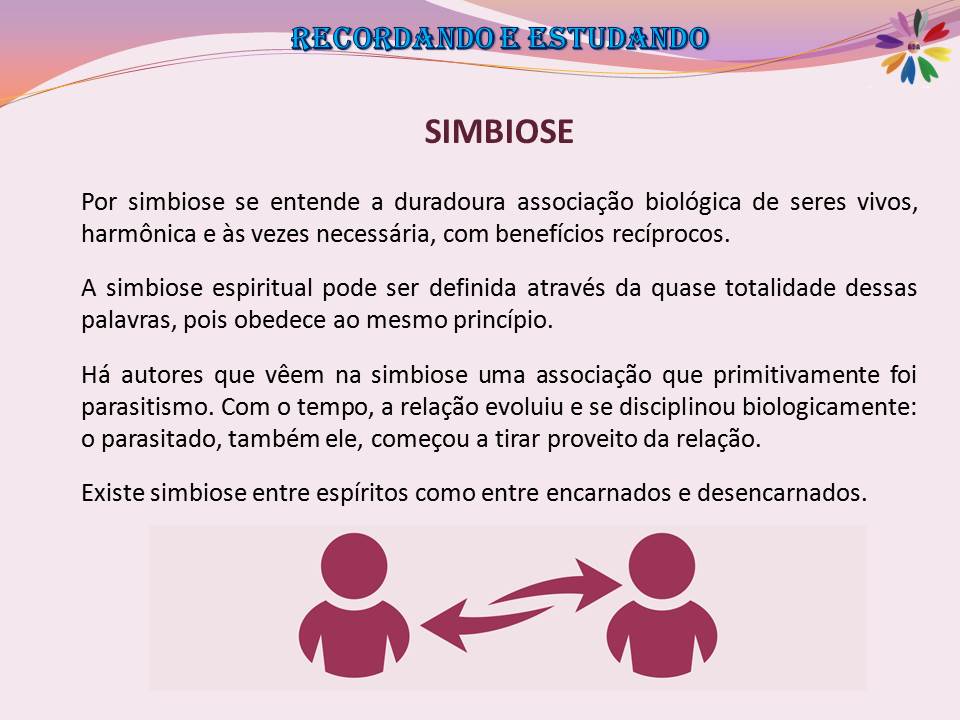 RECORDANDO E ESTUDANDO

SIMBIOSE

Por simbiose se entende a duradoura associação biológica de seres vivos, harmônica e às vezes necessária, com benefícios recíprocos.

A simbiose espiritual pode ser definida através da quase totalidade dessas palavras, pois obedece ao mesmo princípio.

Há autores que vêem na simbiose uma associação que primitivamente foi parasitismo. Com o tempo, a relação evoluiu e se disciplinou biologicamente: o parasitado, também ele, começou a tirar proveito da relação.

Existe simbiose entre espíritos como entre encarnados e desencarnados.